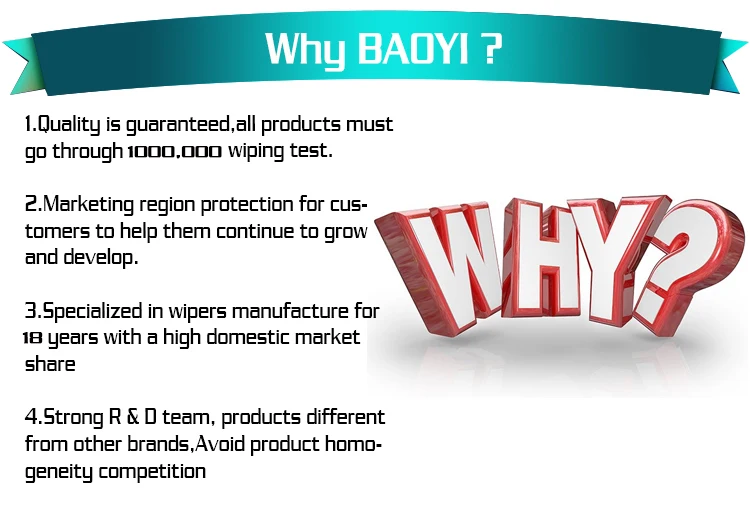 Why BAOYI ?

1.Quality is guaranteed,all products must go through 1000,000 wiping test.

2.Marketing region protection for customers to help them continue to grow and develop.

3.Specialized in wipers manufacture for 18 years with a high domestic market share

4.Strong R & D team, products different from other brands,Avoid product homogeneity competition

WHY?